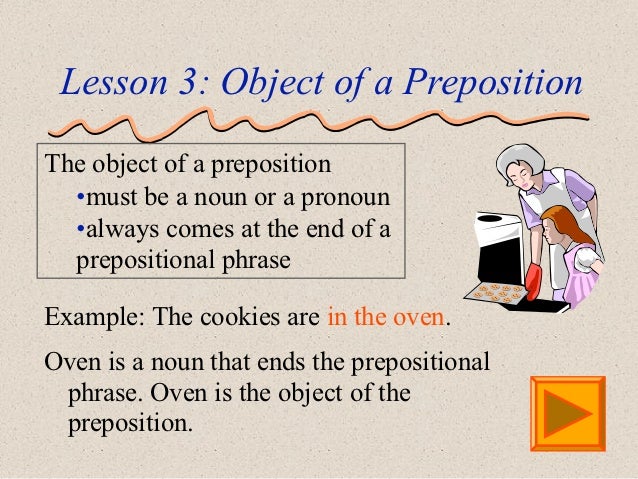 Lesson 3: Object of a Preposition

The object of a preposition
•must be a noun or a pronoun
•always comes at the end of a prepositional phrase

Example: The cookies are in the oven.

Oven is a noun that ends the prepositional phrase. Oven is the object of the preposition.